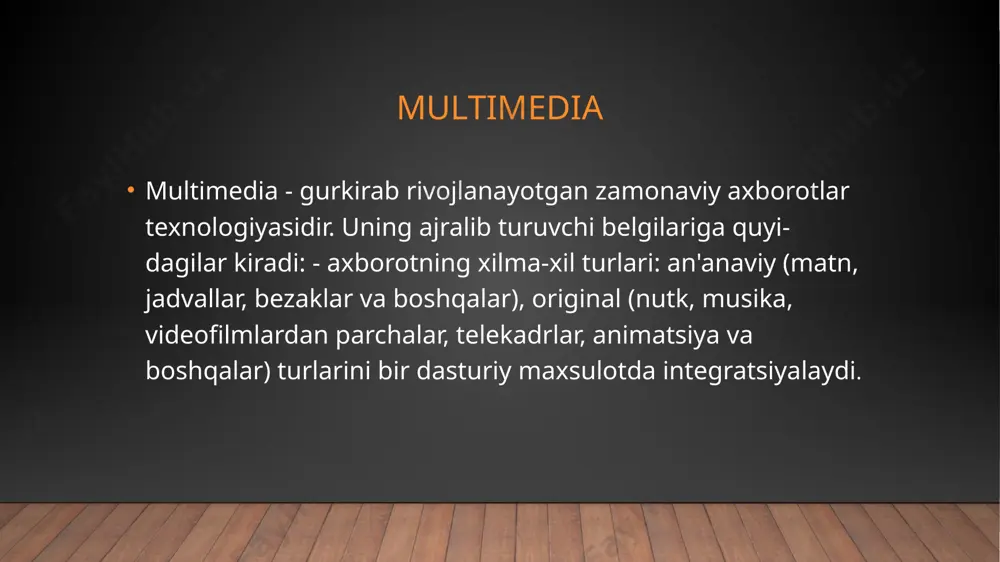 MULTIMEDIA

• Multimedia - gurkirab rivojlanayotgan zamonaviy axborotlar texnologiyasidir. Uning ajralib turuvchi belgilariga quyidagilar kiradi: - axborotning xilma-xil turlari: an'anaviy (matn, jadvallar, bezaklar va boshqalar), original (nutk, musika, videofilmlardan parchalar, telekadrlar, animatsiya va boshqalar) turlarini bir dasturiy maxsulotda integratsiyalaydi.